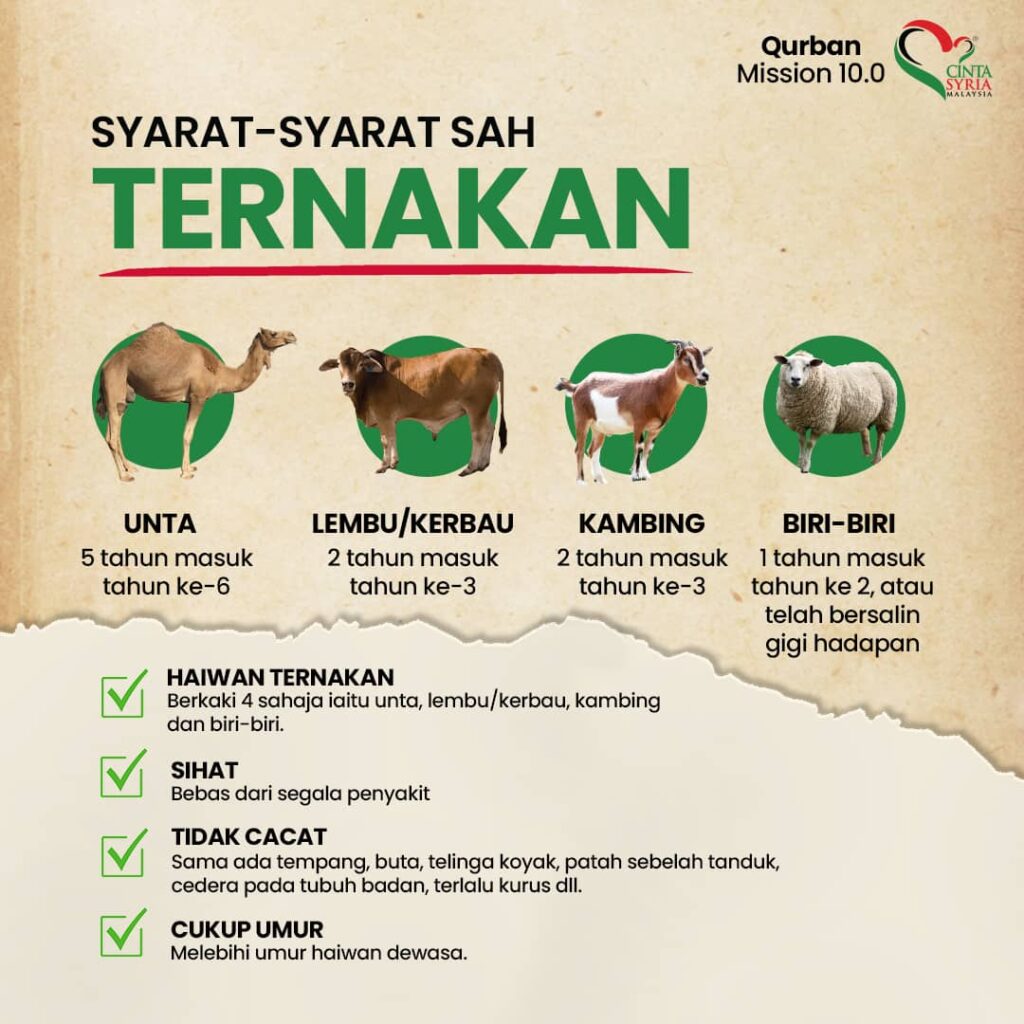 Qurban
Mission 10.0

CINTA SYRIA MALAYSIA

SYARAT-SYARAT SAH
TERNAKAN

UNTA
5 tahun masuk tahun ke-6

LEMBU/KERBAU
2 tahun masuk tahun ke-3

KAMBING
2 tahun masuk tahun ke-3

BIRI-BIRI
1 tahun masuk tahun ke 2, atau telah bersalin gigi hadapan

HAIWAN TERNAKAN
Berkaki 4 sahaja iaitu unta, lembu/kerbau, kambing dan biri-biri.

SIHAT
Bebas dari segala penyakit

TIDAK CACAT
Sama ada tempang, buta, telinga koyak, patah sebelah tanduk, cedera pada tubuh badan, terlalu kurus dll.

CUKUP UMUR
Melebihi umur haiwan dewasa.